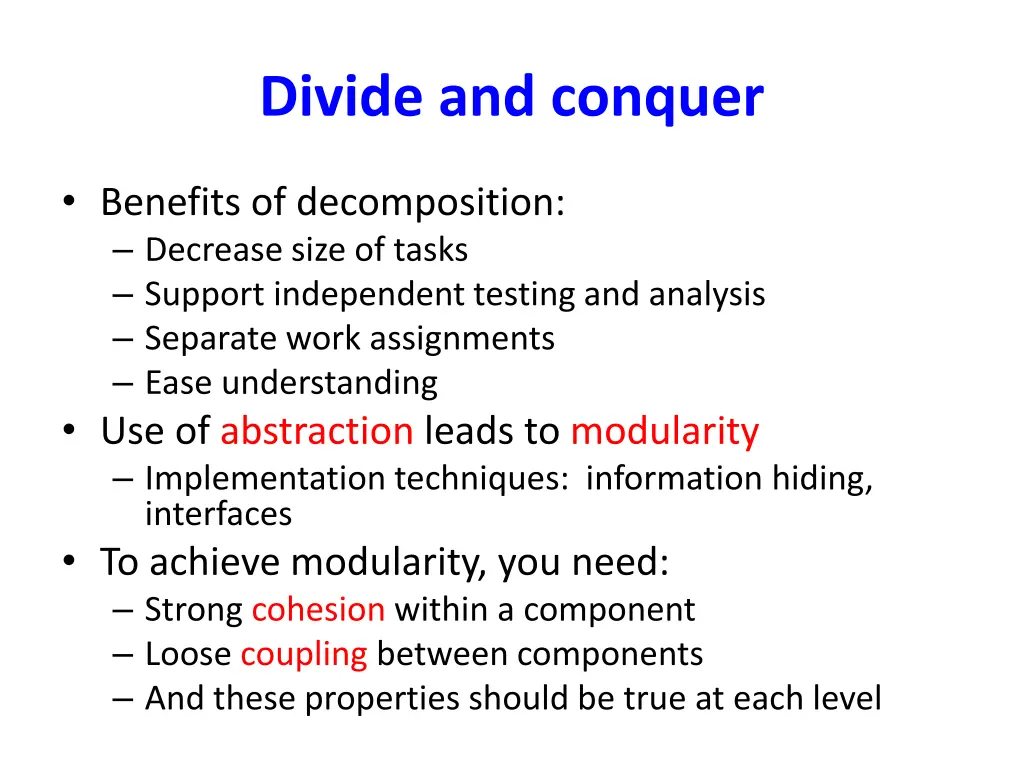 Divide and conquer

• Benefits of decomposition:
– Decrease size of tasks
– Support independent testing and analysis
– Separate work assignments
– Ease understanding
• Use of abstraction leads to modularity
– Implementation techniques: information hiding, interfaces
• To achieve modularity, you need:
– Strong cohesion within a component
– Loose coupling between components
– And these properties should be true at each level